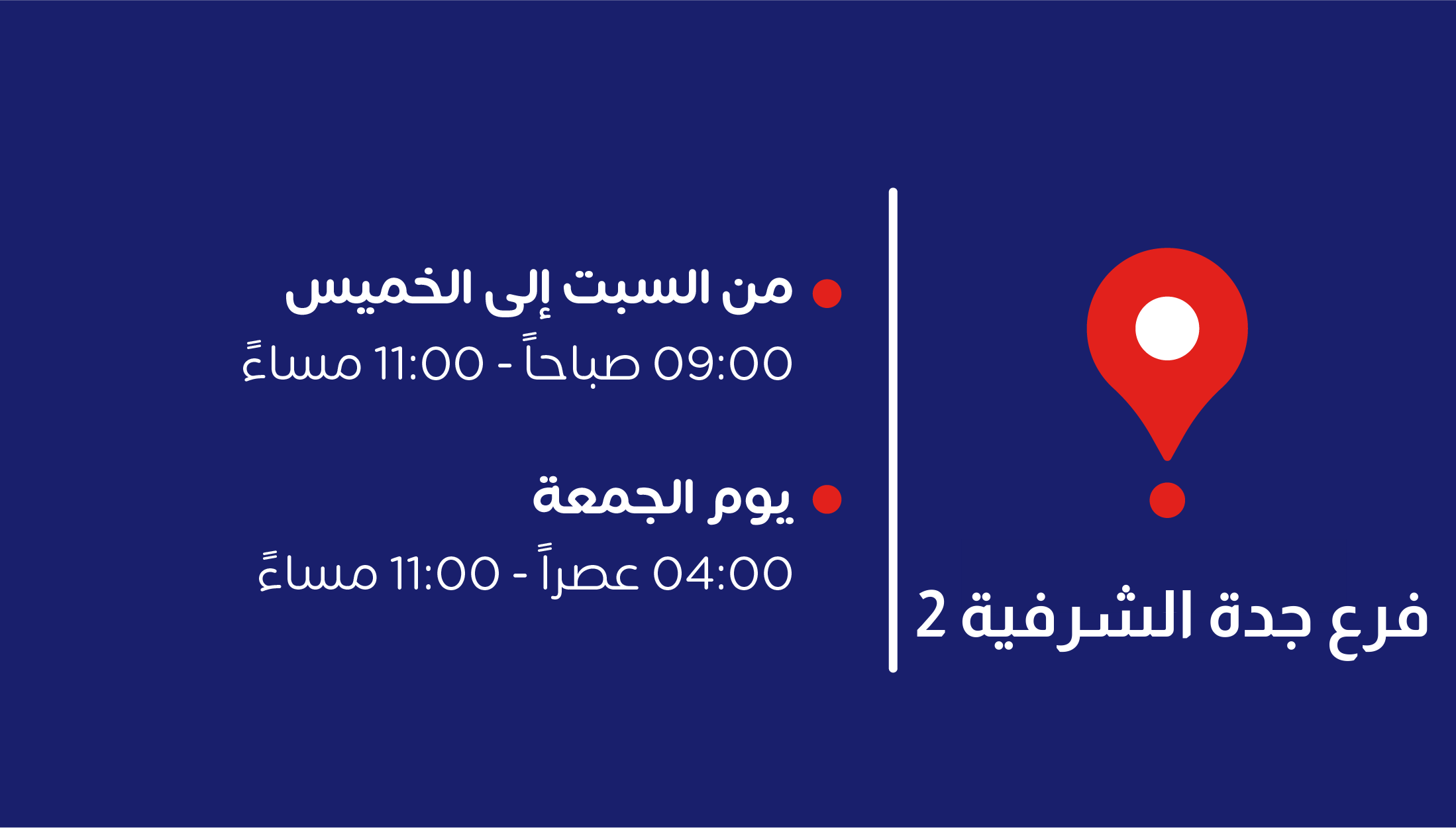 فرع جدة الشرفية 2

من السبت إلى الخميس
09:00 صباحاً - 11:00 مساءً

يوم الجمعة
04:00 عصراً - 11:00 مساءً